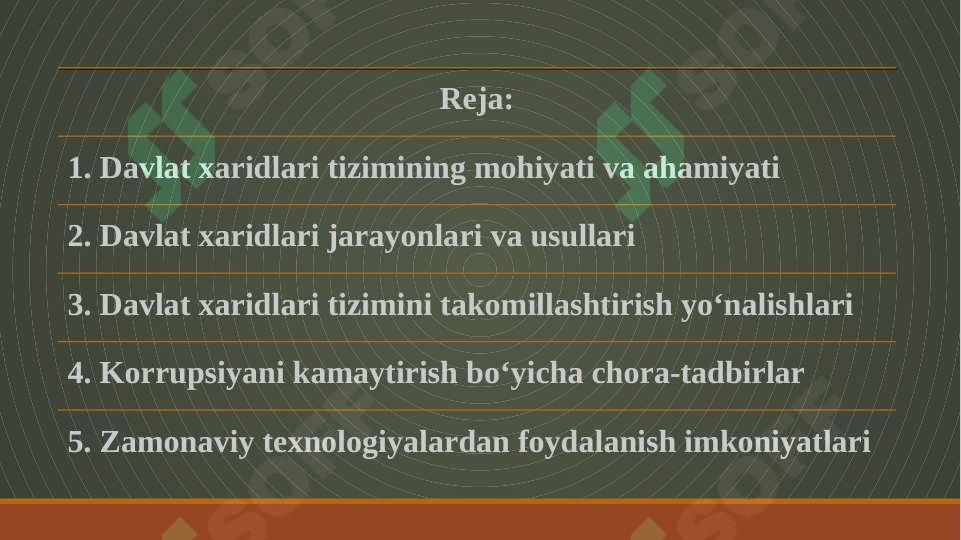 Reja:

1. Davlat xaridlari tizimining mohiyati va ahamiyati

2. Davlat xaridlari jarayonlari va usullari

3. Davlat xaridlari tizimini takomillashtirish yo‘nalishlari

4. Korrupsiyani kamaytirish bo‘yicha chora-tadbirlar

5. Zamonaviy texnologiyalardan foydalanish imkoniyatlari